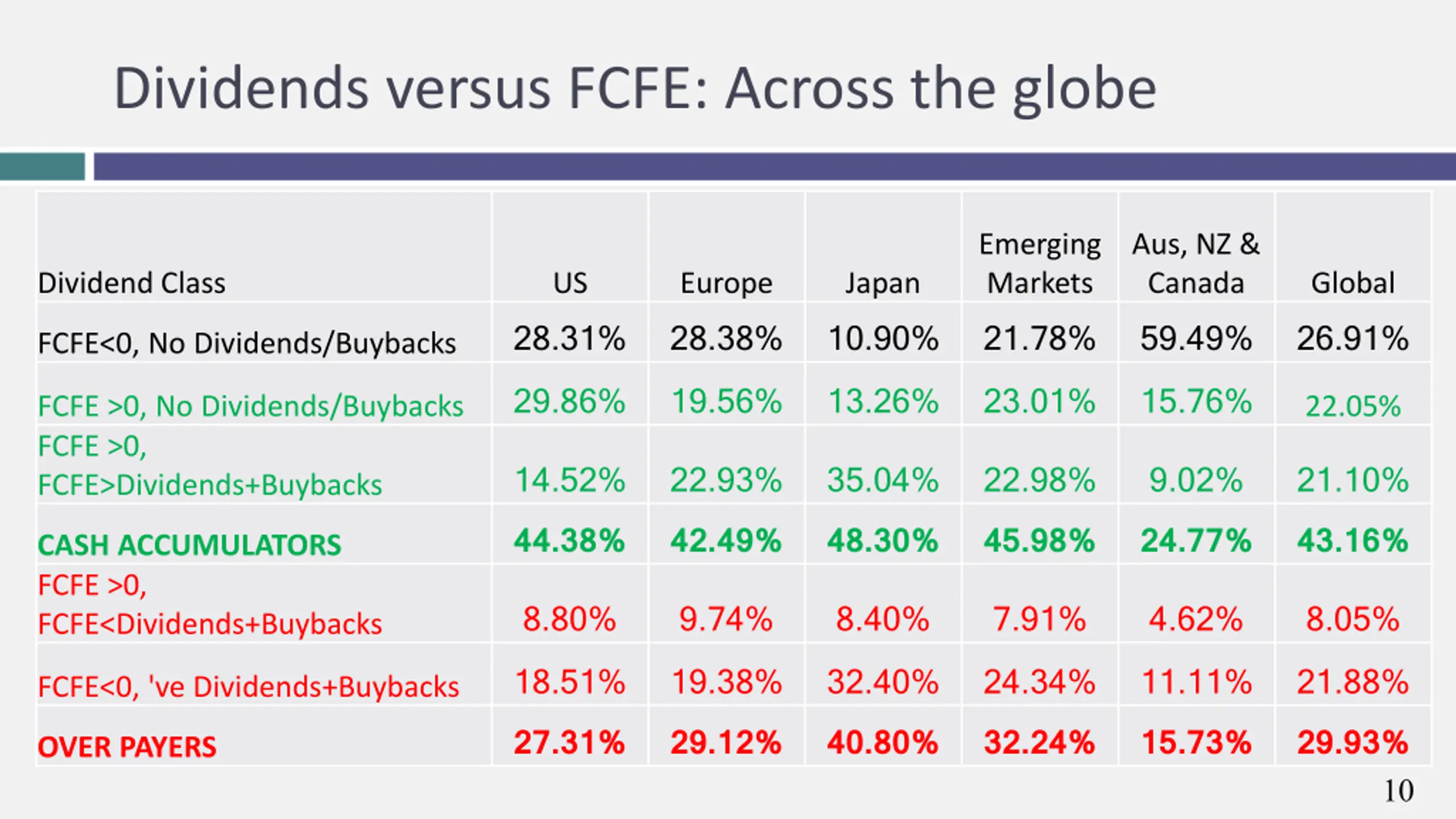 Dividends versus FCFE: Across the globe

| Dividend Class | US | Europe | Japan | Emerging Markets | Aus, NZ & Canada | Global |
|---|---|---|---|---|---|---|
| FCFE<0, No Dividends/Buybacks | 28.31% | 28.38% | 10.90% | 21.78% | 59.49% | 26.91% |
| FCFE >0, No Dividends/Buybacks | 29.86% | 19.56% | 13.26% | 23.01% | 15.76% | 22.05% |
| FCFE >0, FCFE>Dividends+Buybacks | 14.52% | 22.93% | 35.04% | 22.98% | 9.02% | 21.10% |
| CASH ACCUMULATORS | 44.38% | 42.49% | 48.30% | 45.98% | 24.77% | 43.16% |
| FCFE >0, FCFE<Dividends+Buybacks | 8.80% | 9.74% | 8.40% | 7.91% | 4.62% | 8.05% |
| FCFE<0, 've Dividends+Buybacks | 18.51% | 19.38% | 32.40% | 24.34% | 11.11% | 21.88% |
| OVER PAYERS | 27.31% | 29.12% | 40.80% | 32.24% | 15.73% | 29.93% |

10